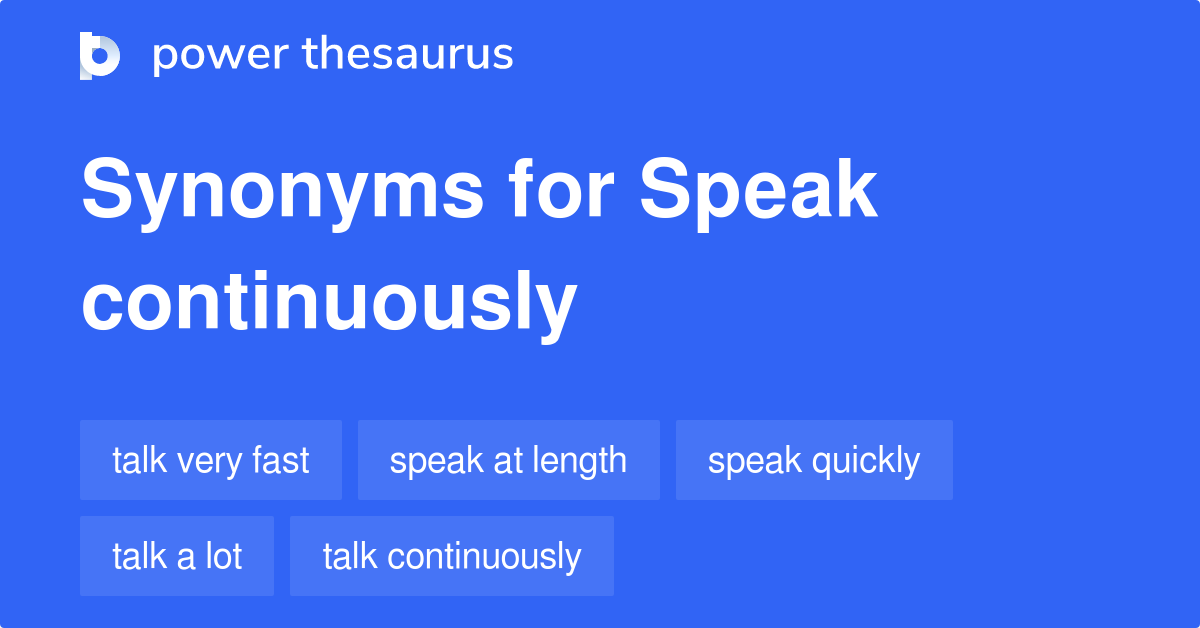 power thesaurus

Synonyms for Speak continuously

talk very fast
speak at length
speak quickly
talk a lot
talk continuously